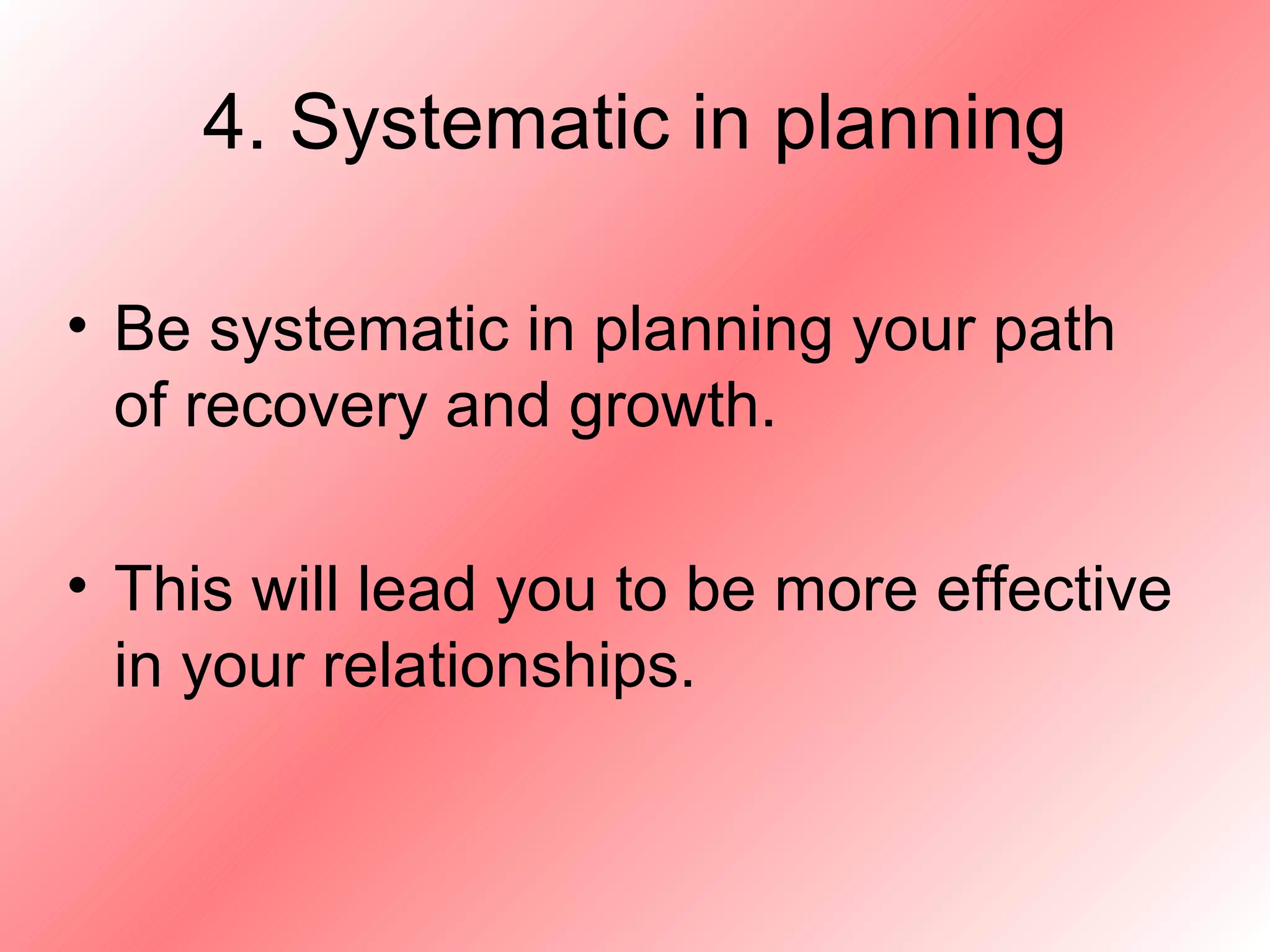 4. Systematic in planning

• Be systematic in planning your path of recovery and growth.

• This will lead you to be more effective in your relationships.